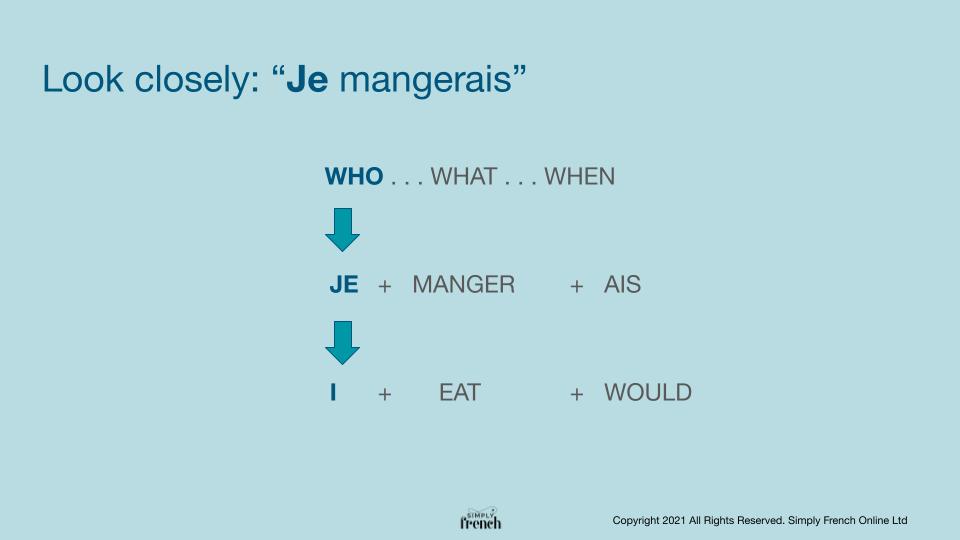 Look closely: “Je mangerais”

WHO . . . WHAT . . . WHEN

JE + MANGER + AIS

I + EAT + WOULD

SIMPLY french

Copyright 2021 All Rights Reserved. Simply French Online Ltd